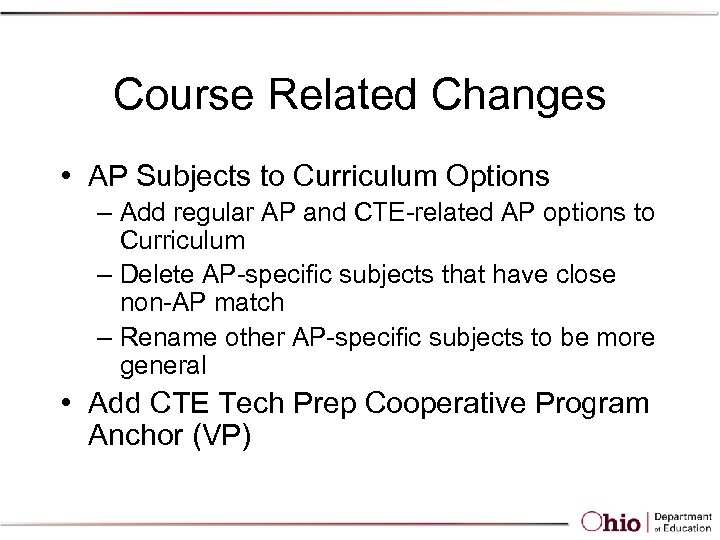 Course Related Changes

• AP Subjects to Curriculum Options
– Add regular AP and CTE-related AP options to Curriculum
– Delete AP-specific subjects that have close non-AP match
– Rename other AP-specific subjects to be more general
• Add CTE Tech Prep Cooperative Program Anchor (VP)

Ohio | Department of Education